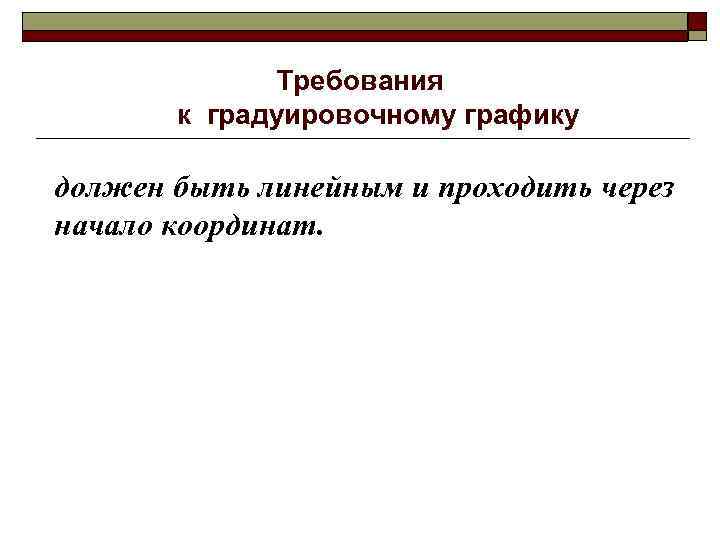 Требования
к градуировочному графику

должен быть линейным и проходить через начало координат.